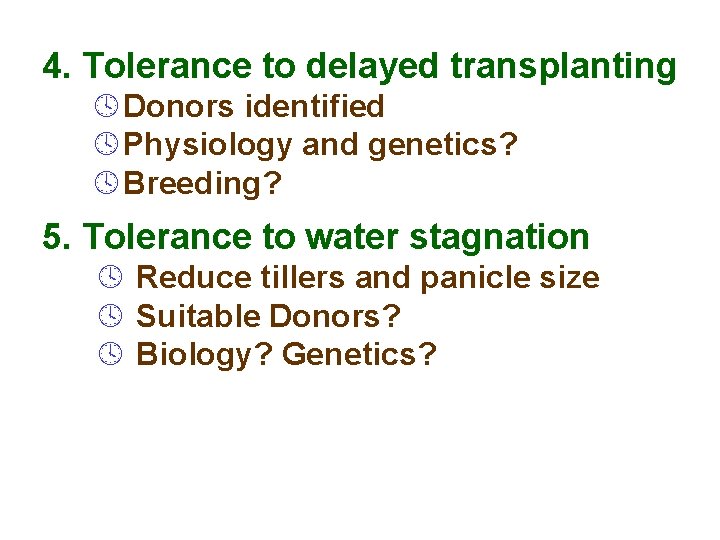 4. Tolerance to delayed transplanting

Donors identified

Physiology and genetics?

Breeding?

5. Tolerance to water stagnation

Reduce tillers and panicle size

Suitable Donors?

Biology? Genetics?